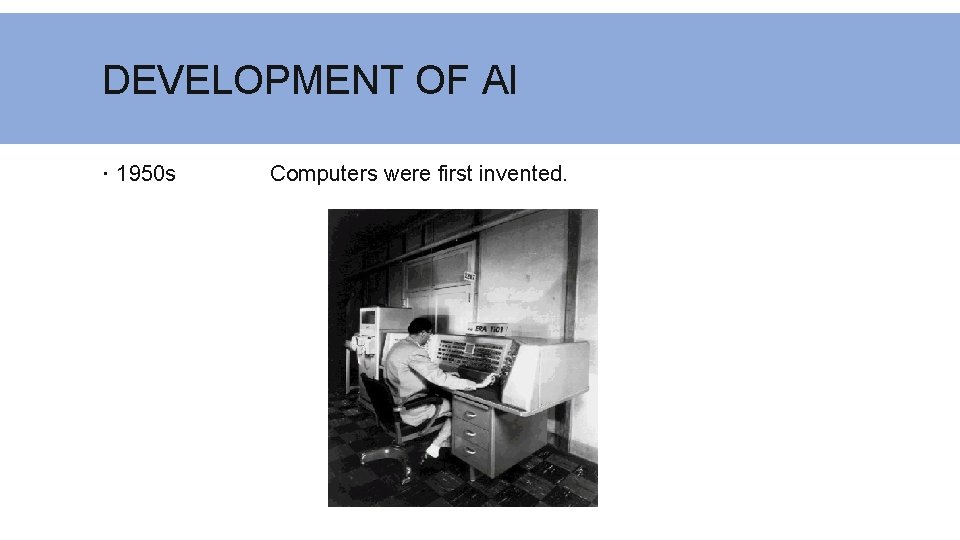 DEVELOPMENT OF AI

· 1950s Computers were first invented.

ERA 1101